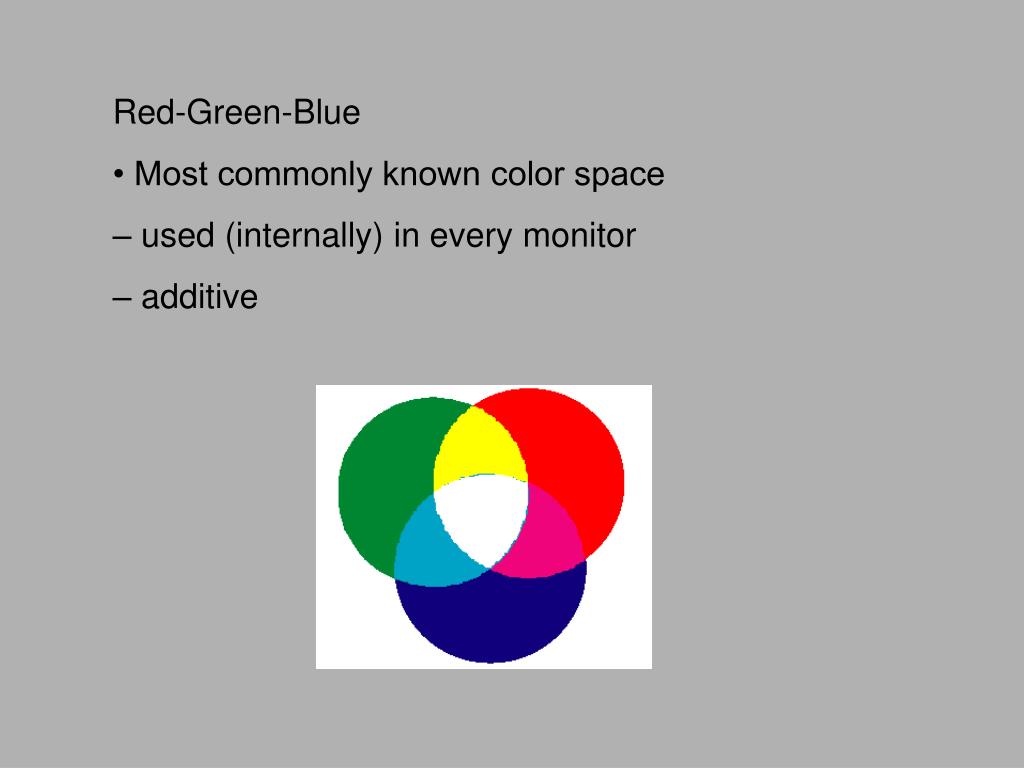 Red-Green-Blue

• Most commonly known color space

– used (internally) in every monitor

– additive